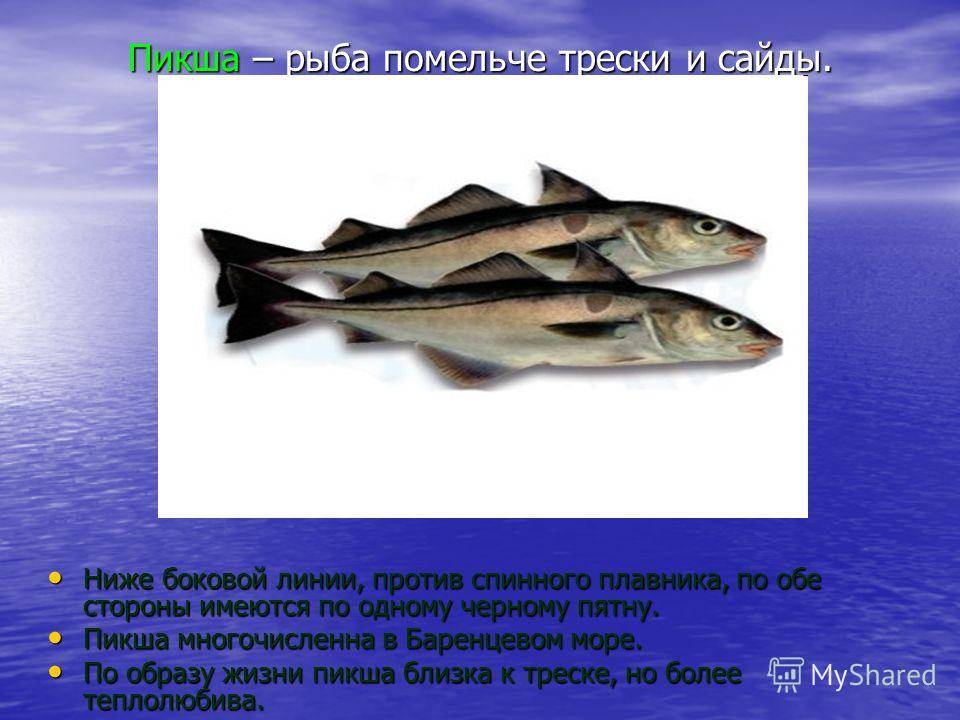 Пикша – рыба помельче трески и сайды.

• Ниже боковой линии, против спинного плавника, по обе стороны имеются по одному черному пятну.
• Пикша многочисленна в Баренцевом море.
• По образу жизни пикша близка к треске, но более теплолюбива.

MyShared